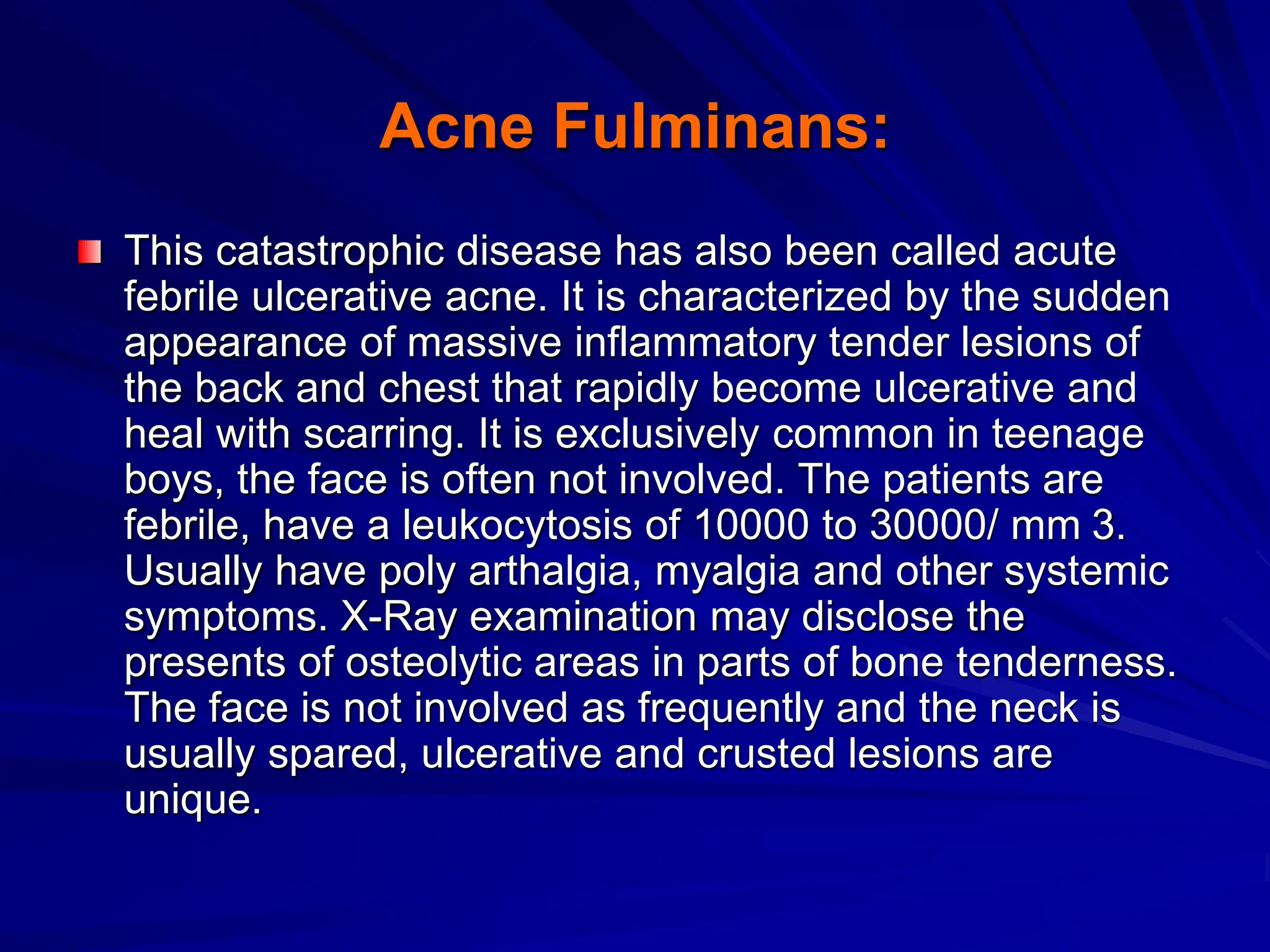 Acne Fulminans:

This catastrophic disease has also been called acute febrile ulcerative acne. It is characterized by the sudden appearance of massive inflammatory tender lesions of the back and chest that rapidly become ulcerative and heal with scarring. It is exclusively common in teenage boys, the face is often not involved. The patients are febrile, have a leukocytosis of 10000 to 30000/ mm 3. Usually have poly arthalgia, myalgia and other systemic symptoms. X-Ray examination may disclose the presents of osteolytic areas in parts of bone tenderness. The face is not involved as frequently and the neck is usually spared, ulcerative and crusted lesions are unique.